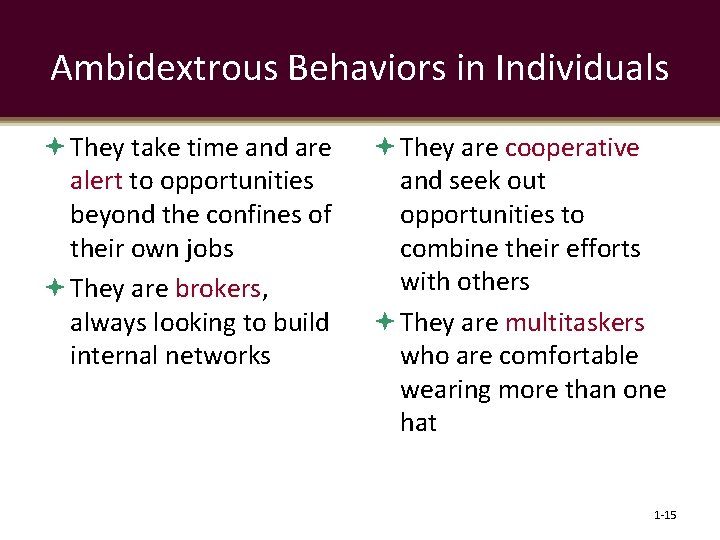 Ambidextrous Behaviors in Individuals

They take time and are alert to opportunities beyond the confines of their own jobs

They are brokers, always looking to build internal networks

They are cooperative and seek out opportunities to combine their efforts with others

They are multitaskers who are comfortable wearing more than one hat

1-15